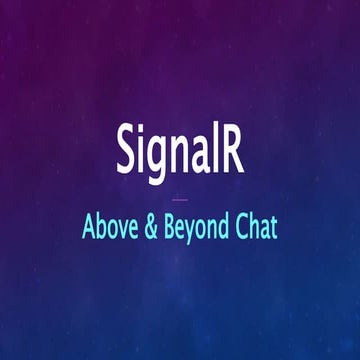 SignalR

Above & Beyond Chat